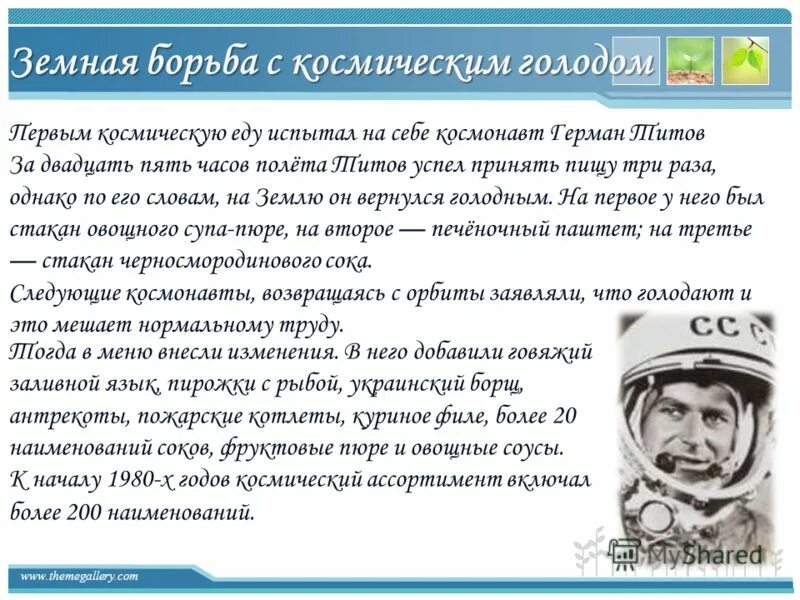 Земная борьба с космическим голодом

Первым космическую еду испытал на себе космонавт Герман Титов
За двадцать пять часов полёта Титов успел принять пищу три раза, однако по его словам, на Землю он вернулся голодным. На первое у него был стакан овощного супа-пюре, на второе — печёночный паштет; на третье — стакан черносмородинового сока.
Следующие космонавты, возвращаясь с орбиты заявляли, что голодают и это мешает нормальному труду.
Тогда в меню внесли изменения. В него добавили говяжий заливной язык, пирожки с рыбой, украинский борщ, антрекоты, пожарские котлеты, куриное филе, более 20 наименований соков, фруктовые пюре и овощные соусы.
К началу 1980-х годов космический ассортимент включал более 200 наименований.

СС

MyShared

www.themegallery.com